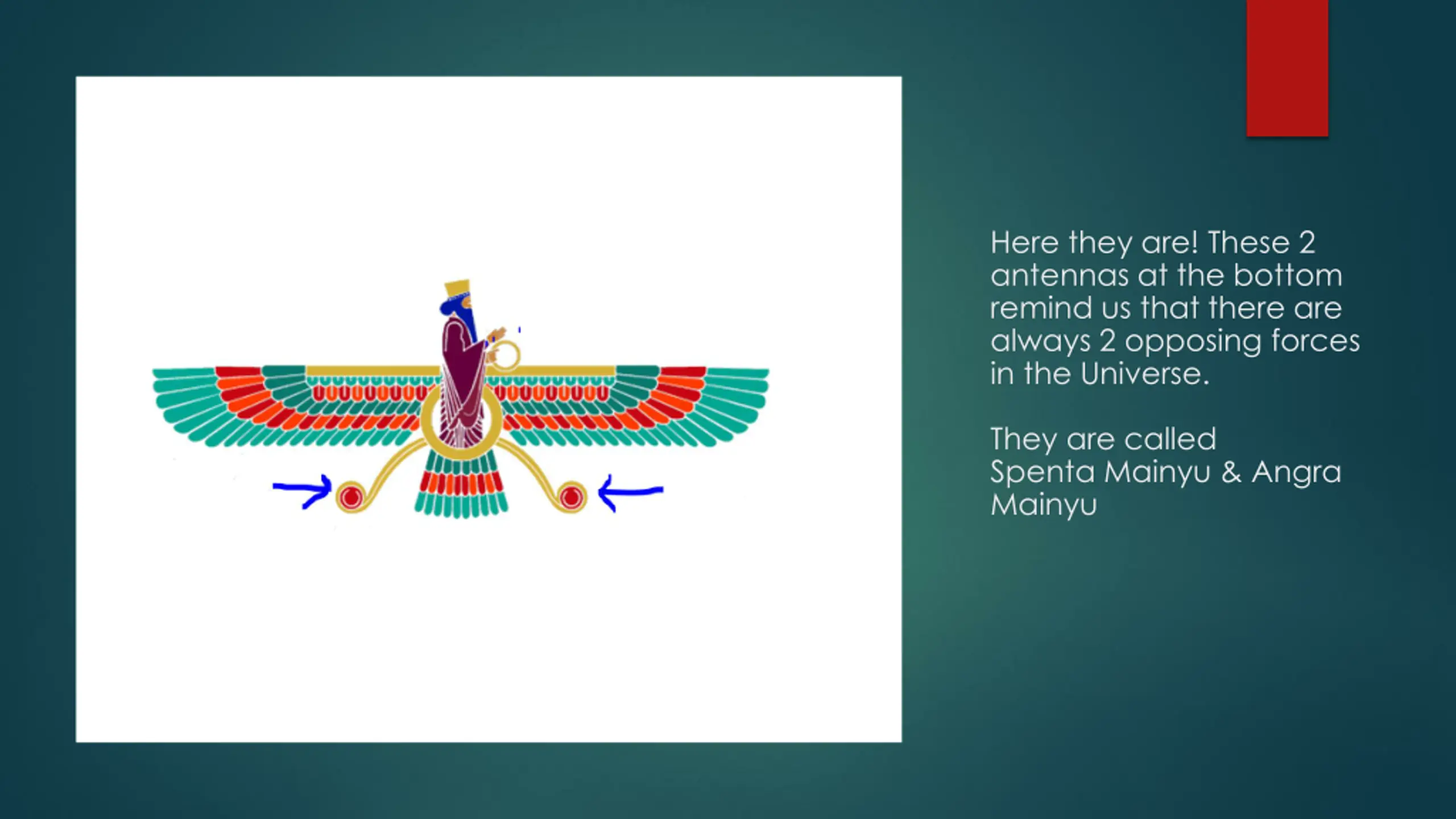 Here they are! These 2 antennas at the bottom remind us that there are always 2 opposing forces in the Universe.

They are called Spenta Mainyu & Angra Mainyu